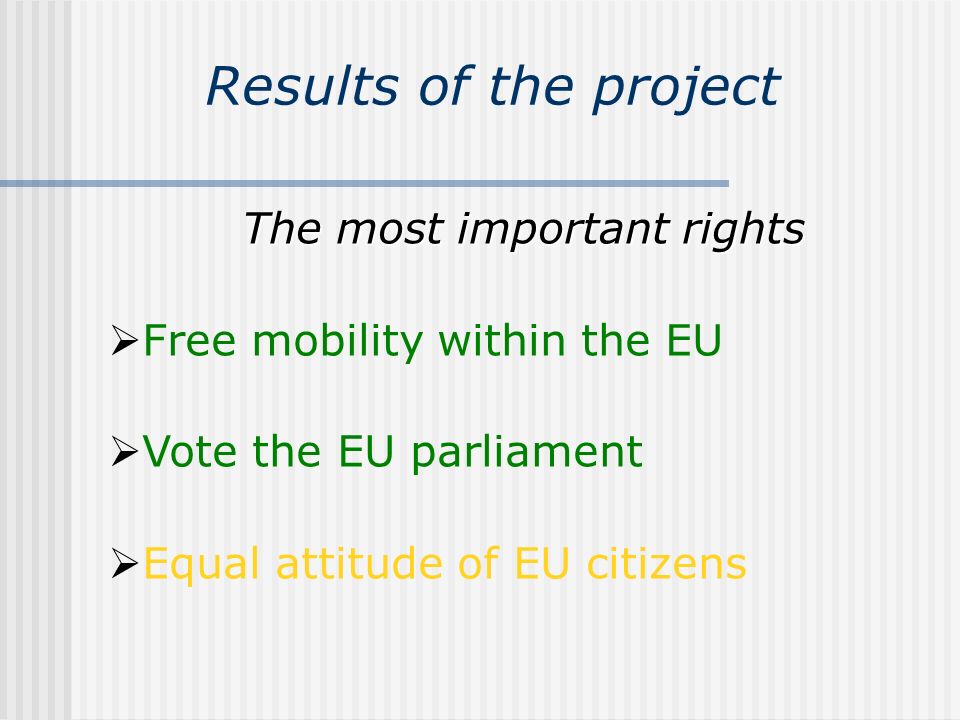 Results of the project

The most important rights

➢Free mobility within the EU

➢Vote the EU parliament

➢Equal attitude of EU citizens